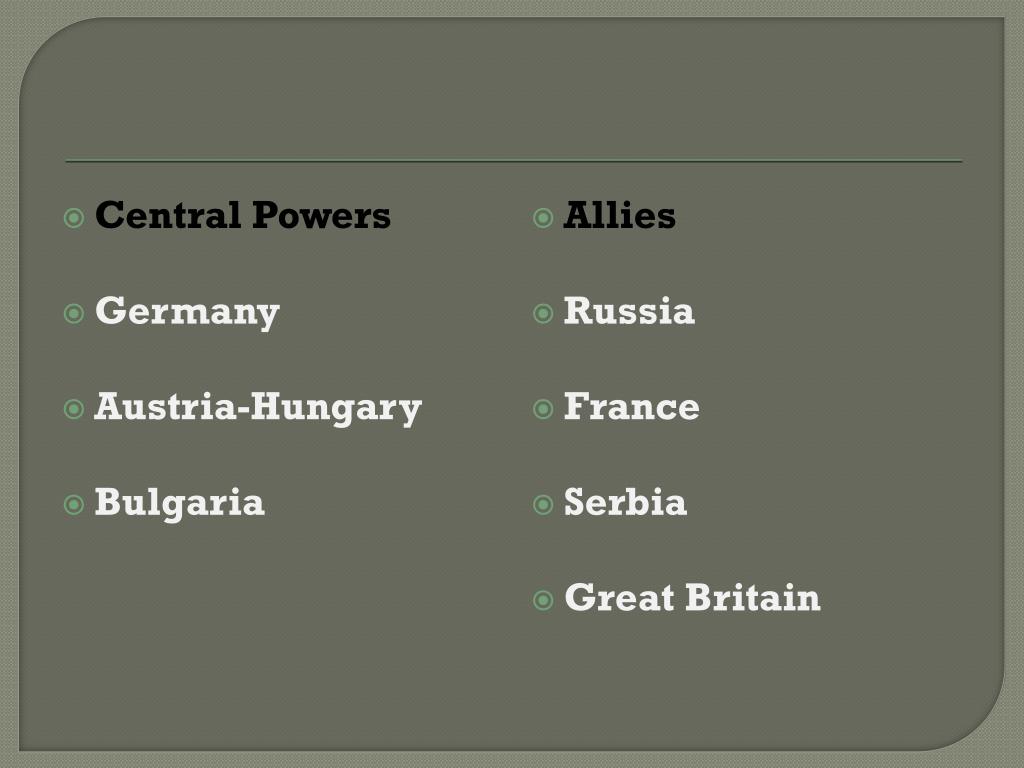 Central Powers

Germany

Austria-Hungary

Bulgaria

Allies

Russia

France

Serbia

Great Britain